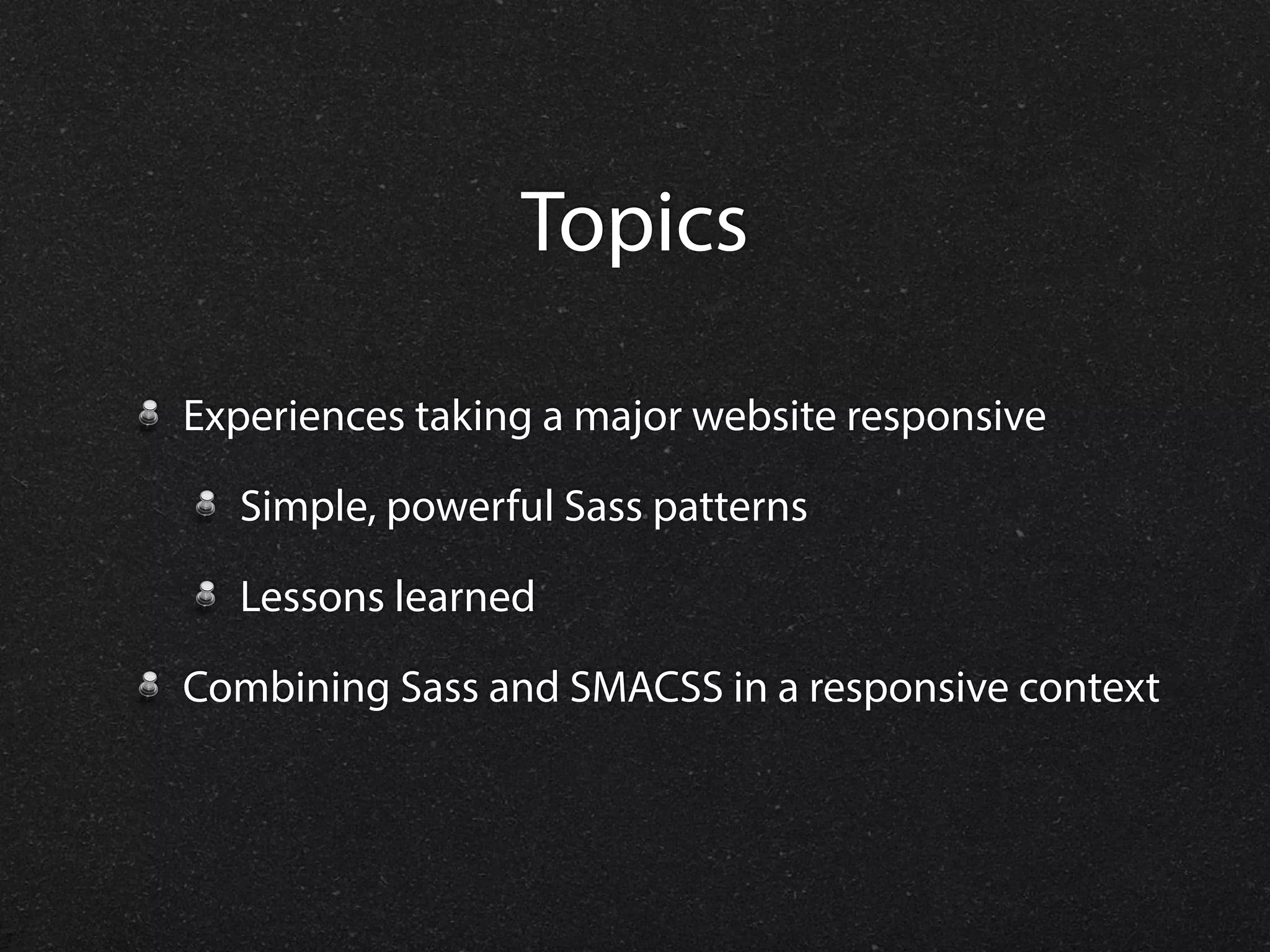 Topics

Experiences taking a major website responsive

Simple, powerful Sass patterns

Lessons learned

Combining Sass and SMACSS in a responsive context